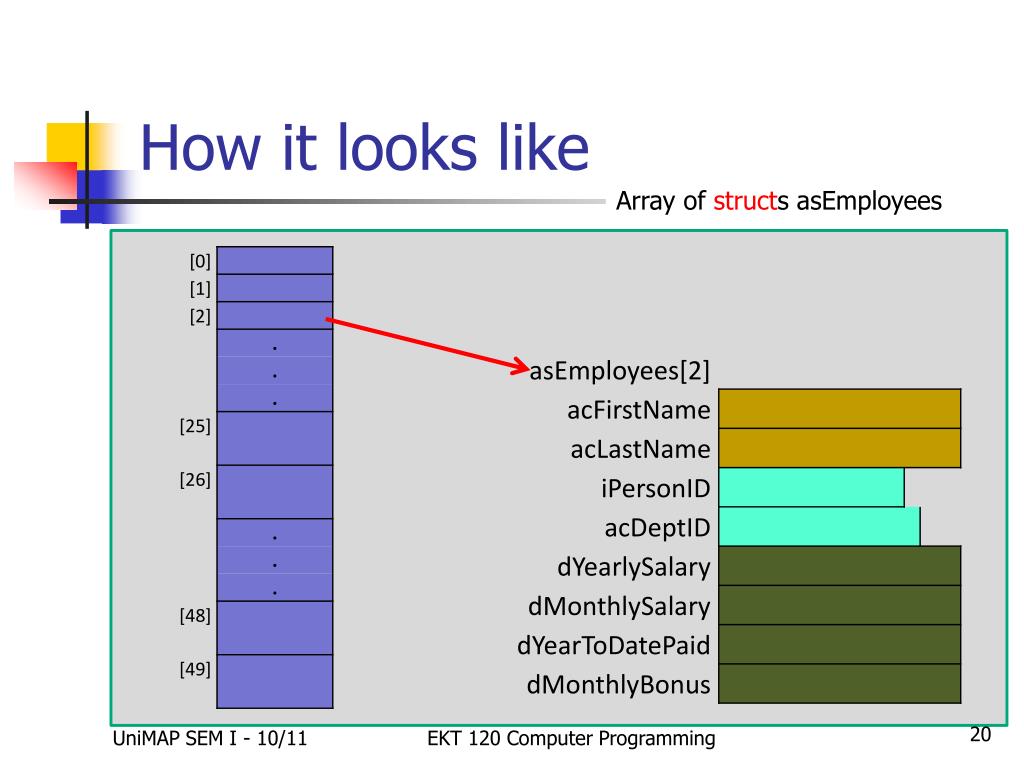 How it looks like

Array of structs asEmployees

[0]
[1]
[2]
.
.
.
[25]
[26]
.
.
.
[48]
[49]

asEmployees[2]
acFirstName
acLastName
iPersonID
acDeptID
dYearlySalary
dMonthlySalary
dYearToDatePaid
dMonthlyBonus

UniMAP SEM I - 10/11
EKT 120 Computer Programming
20